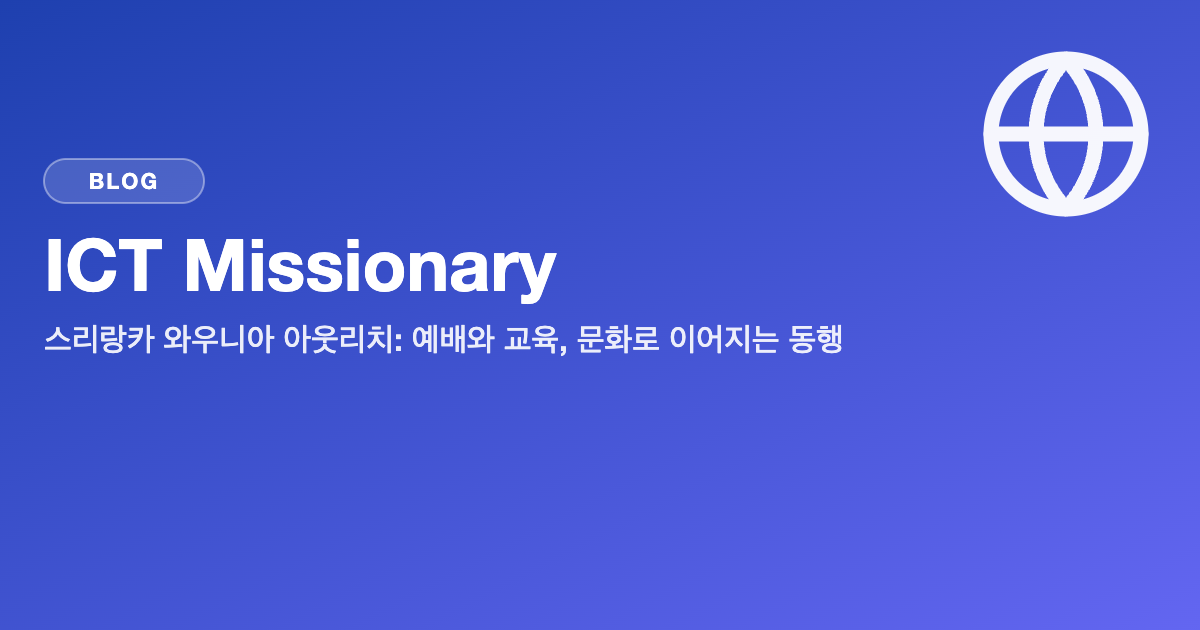 BLOG

ICT Missionary

스리랑카 와우니아 아웃리치: 예배와 교육, 문화로 이어지는 동행